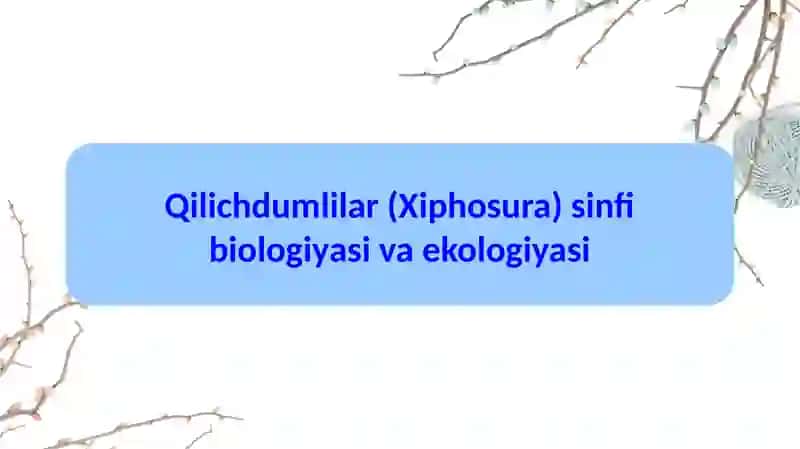 Qilichdumlilar (Xiphosura) sinfi biologiyasi va ekologiyasi